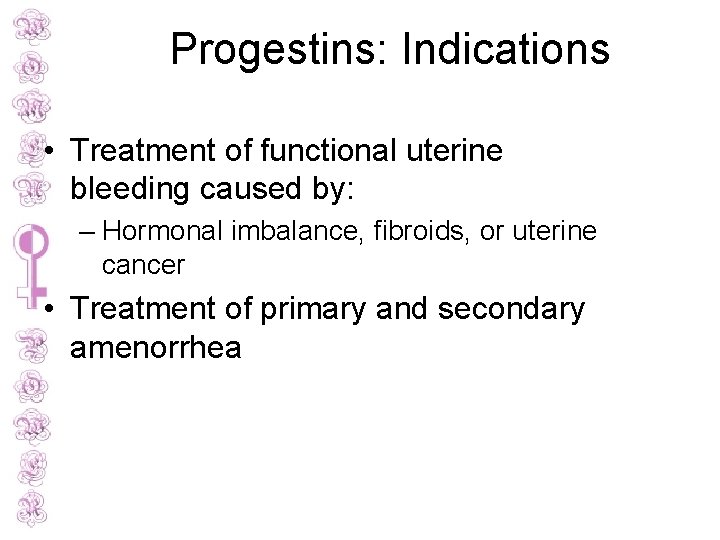 Progestins: Indications

• Treatment of functional uterine bleeding caused by:
– Hormonal imbalance, fibroids, or uterine cancer
• Treatment of primary and secondary amenorrhea